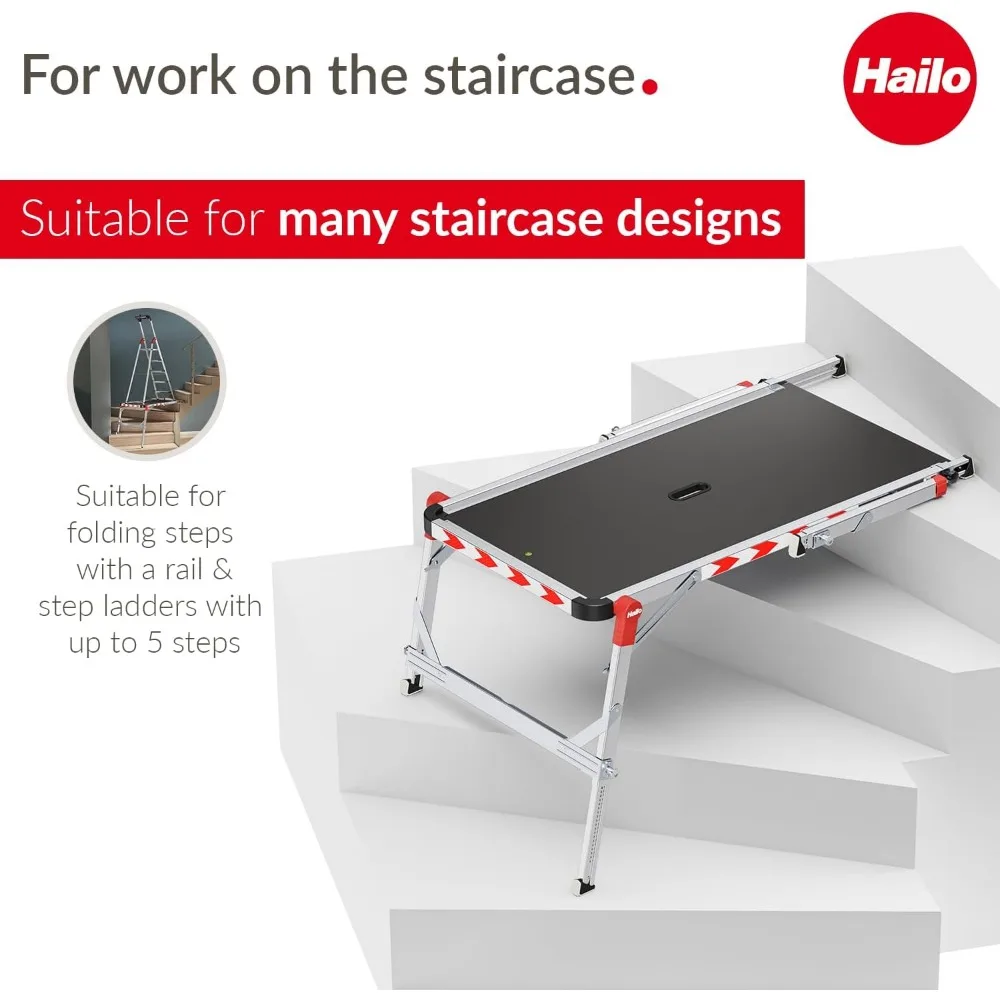 For work on the staircase.

Hailo

Suitable for many staircase designs

Suitable for folding steps with a rail & step ladders with up to 5 steps

Hailo